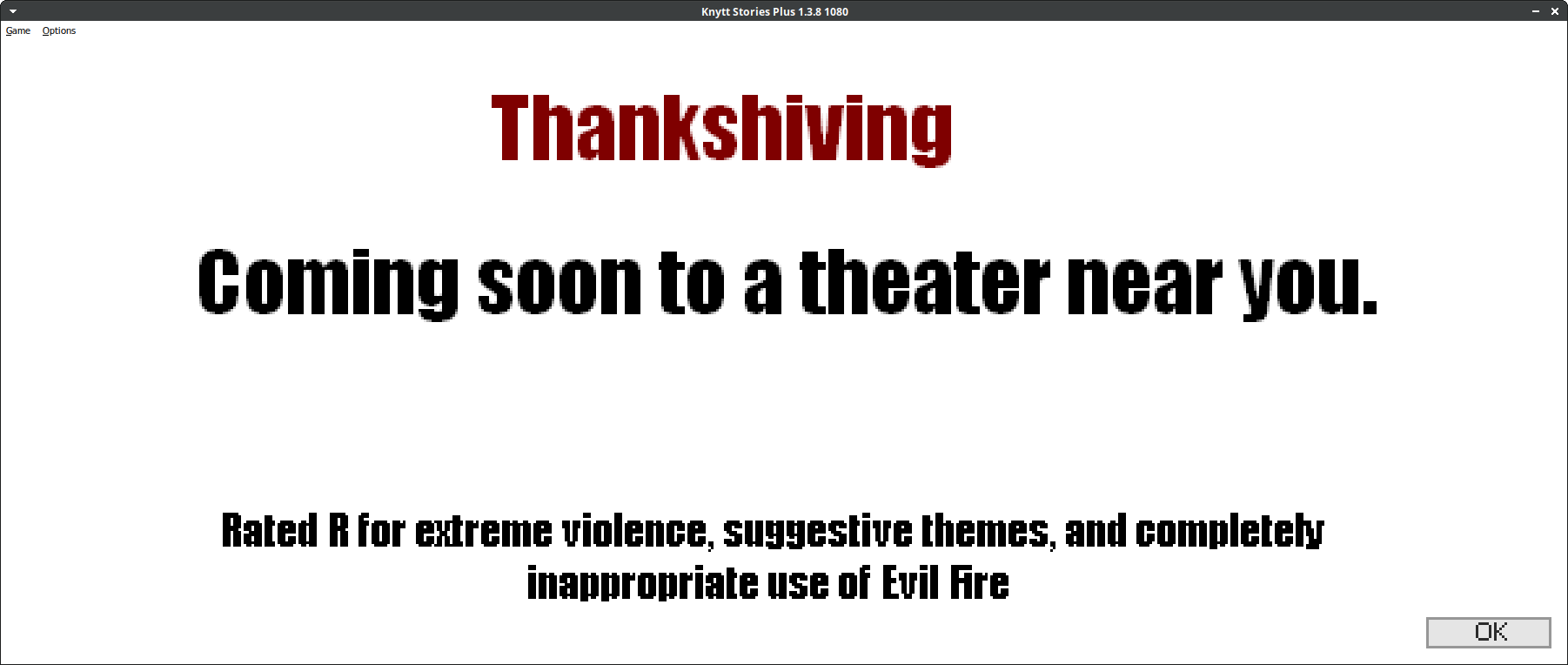 Knytt Stories Plus 1.3.8 1080

Game Options

Thankshiving

Coming soon to a theater near you.

Rated R for extreme violence, suggestive themes, and completely inappropriate use of Evil Fire

OK